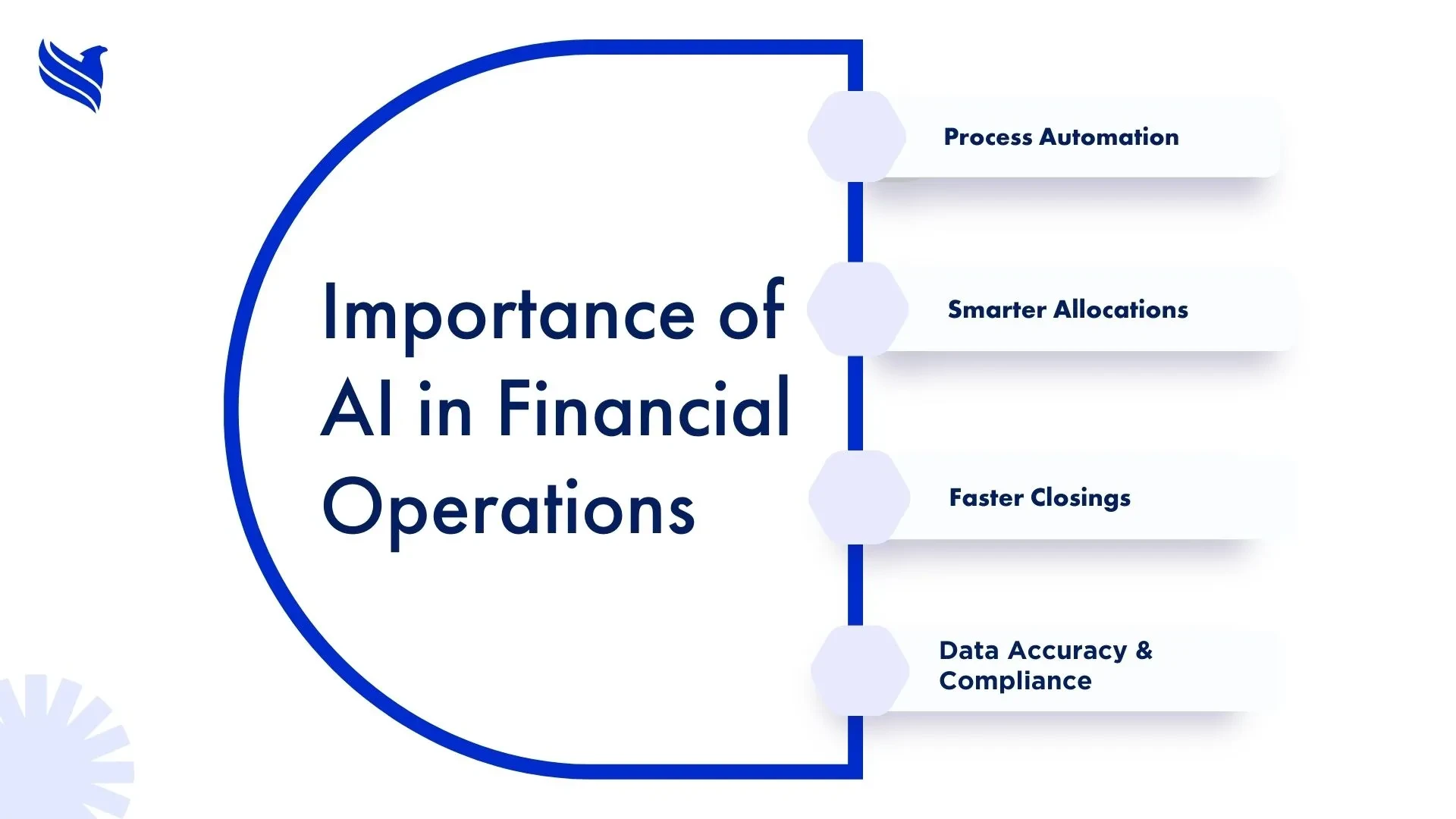 Importance of AI in Financial Operations

Process Automation

Smarter Allocations

Faster Closings

Data Accuracy & Compliance